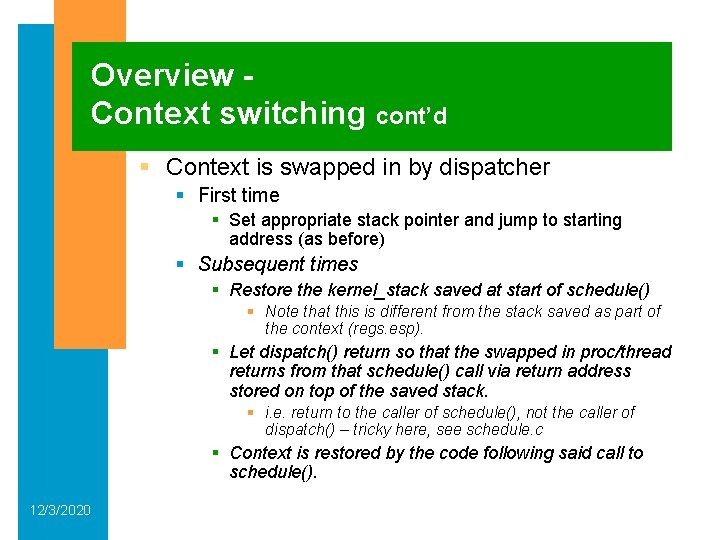 Overview -
Context switching cont'd

Context is swapped in by dispatcher

First time

Set appropriate stack pointer and jump to starting address (as before)

Subsequent times

Restore the kernel_stack saved at start of schedule()

Note that this is different from the stack saved as part of the context (regs.esp).

Let dispatch() return so that the swapped in proc/thread returns from that schedule() call via return address stored on top of the saved stack.

i.e. return to the caller of schedule(), not the caller of dispatch() – tricky here, see schedule.c

Context is restored by the code following said call to schedule().

12/3/2020